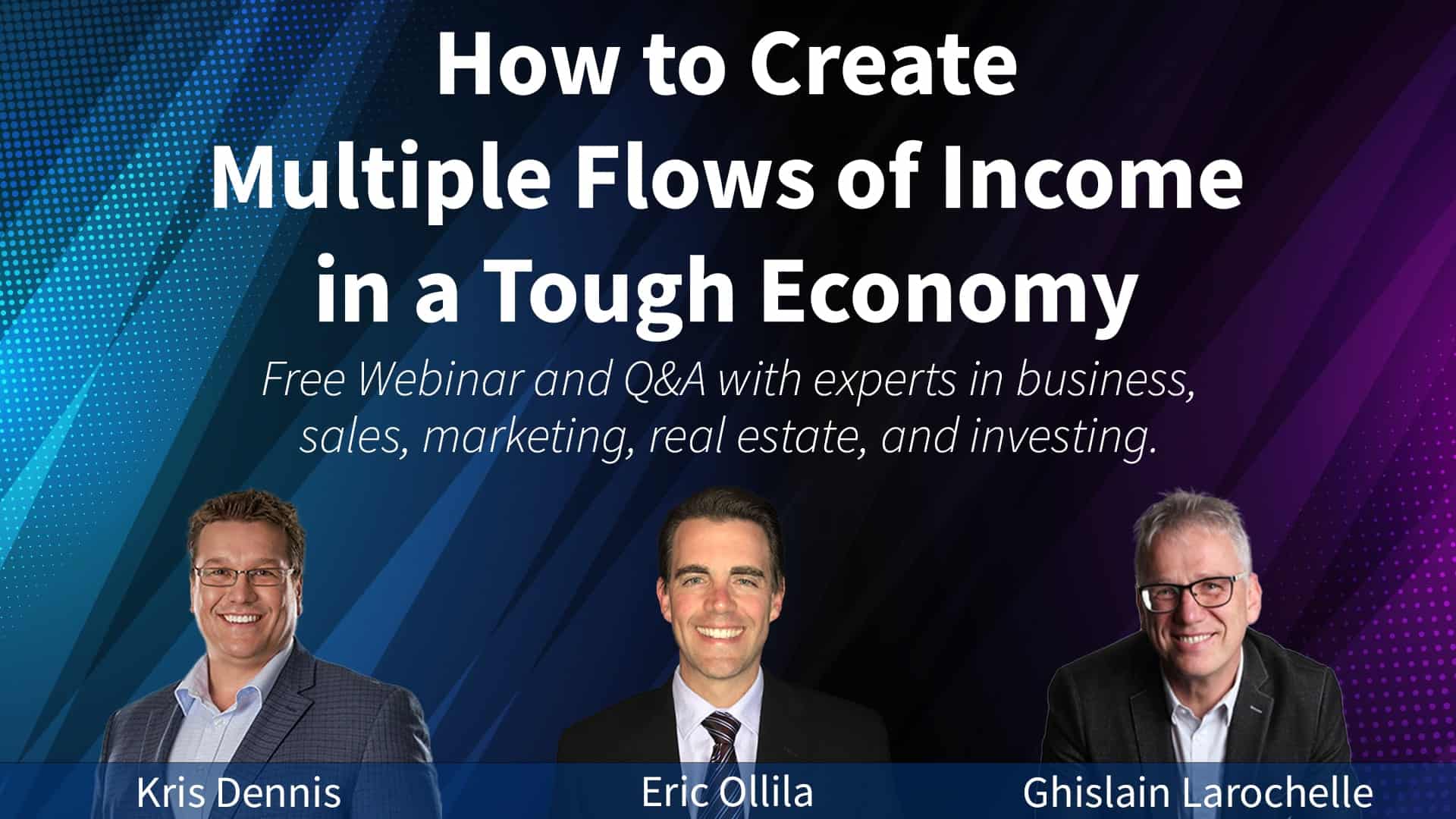 How to Create Multiple Flows of Income in a Tough Economy

Free Webinar and Q&A with experts in business, sales, marketing, real estate, and investing.

Kris Dennis

Eric Ollila

Ghislain Larochelle